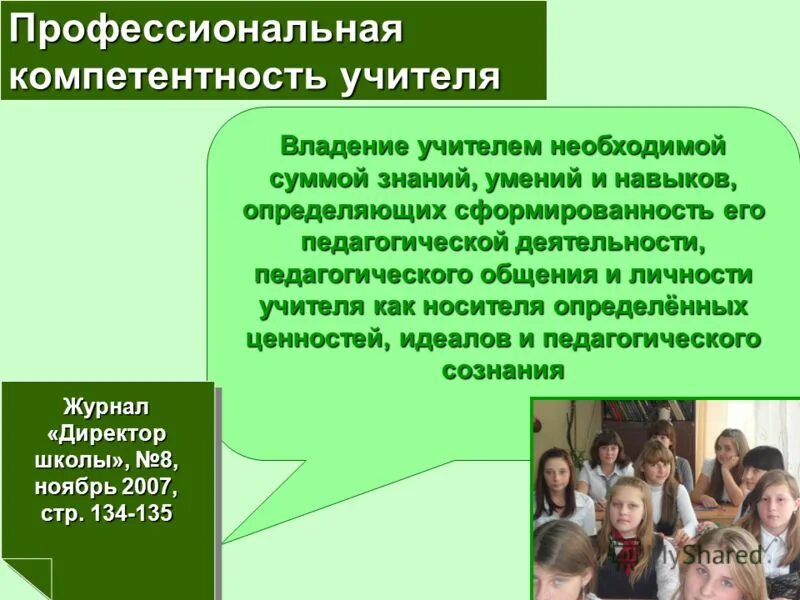 Профессиональная компетентность учителя

Владение учителем необходимой суммой знаний, умений и навыков, определяющих сформированность его педагогической деятельности, педагогического общения и личности учителя как носителя определённых ценностей, идеалов и педагогического сознания

Журнал «Директор школы», №8, ноябрь 2007, стр. 134-135

MyShared